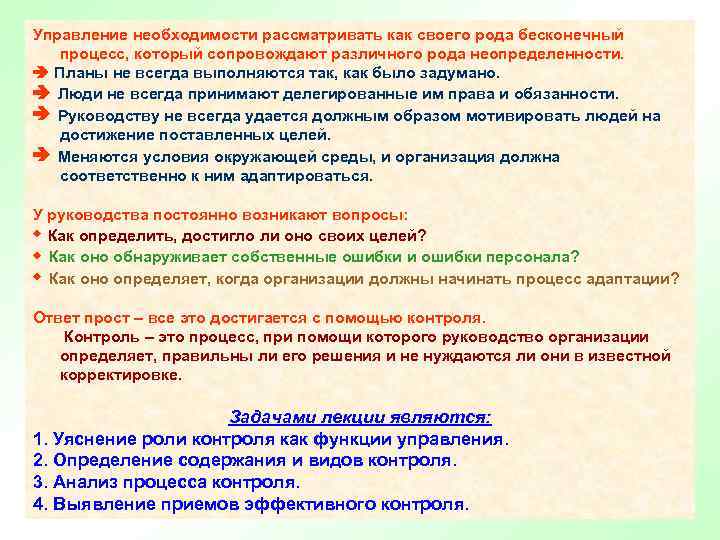 Управление необходимости рассматривать как своего рода бесконечный процесс, который сопровождают различного рода неопределенности.
➔ Планы не всегда выполняются так, как было задумано.
➔ Люди не всегда принимают делегированные им права и обязанности.
➔ Руководству не всегда удается должным образом мотивировать людей на достижение поставленных целей.
➔ Меняются условия окружающей среды, и организация должна соответственно к ним адаптироваться.

У руководства постоянно возникают вопросы:
◆ Как определить, достигло ли оно своих целей?
◆ Как оно обнаруживает собственные ошибки и ошибки персонала?
◆ Как оно определяет, когда организации должны начинать процесс адаптации?

Ответ прост – все это достигается с помощью контроля.
Контроль – это процесс, при помощи которого руководство организации определяет, правильны ли его решения и не нуждаются ли они в известной корректировке.

Задачами лекции являются:
1. Уяснение роли контроля как функции управления.
2. Определение содержания и видов контроля.
3. Анализ процесса контроля.
4. Выявление приемов эффективного контроля.